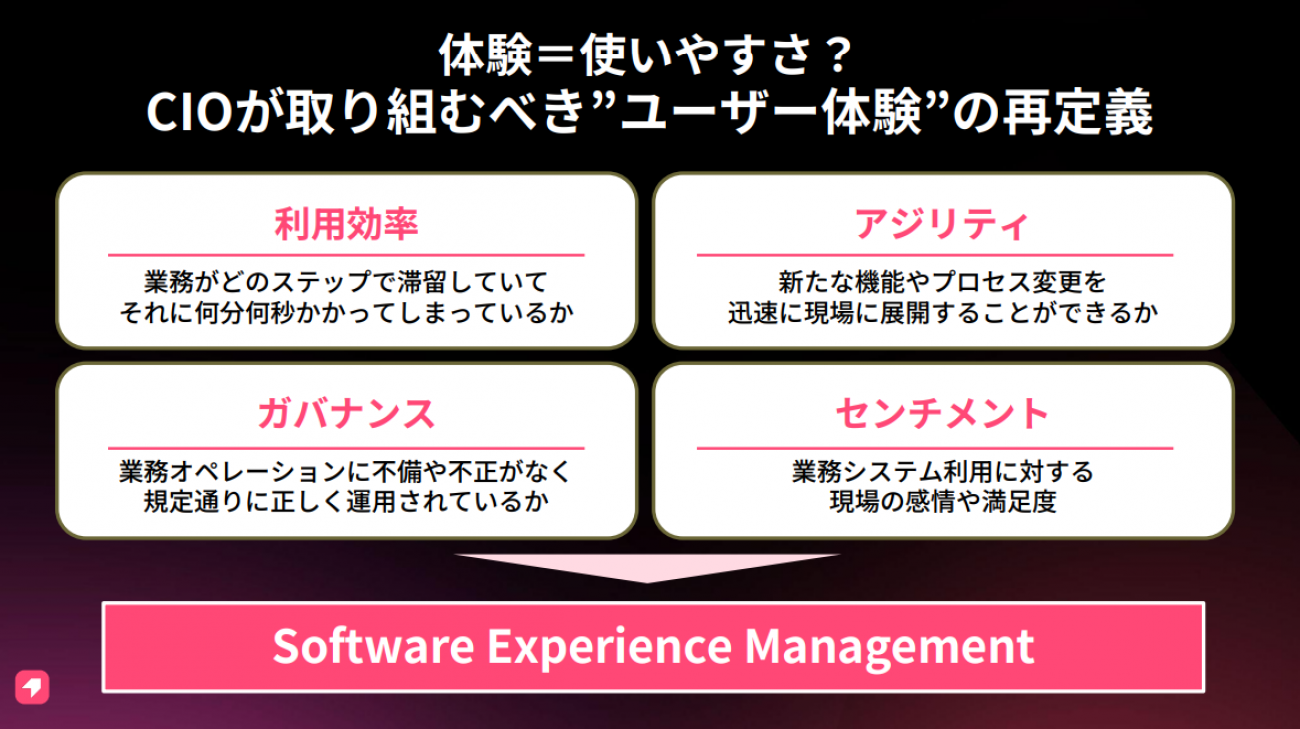 体験＝使いやすさ？
CIOが取り組むべき”ユーザー体験”の再定義

利用効率

業務がどのステップで滞留していて
それに何分何秒かかってしまっているか

アジリティ

新たな機能やプロセス変更を
迅速に現場に展開することができるか

ガバナンス

業務オペレーションに不備や不正がなく
規定通りに正しく運用されているか

センチメント

業務システム利用に対する
現場の感情や満足度

Software Experience Management